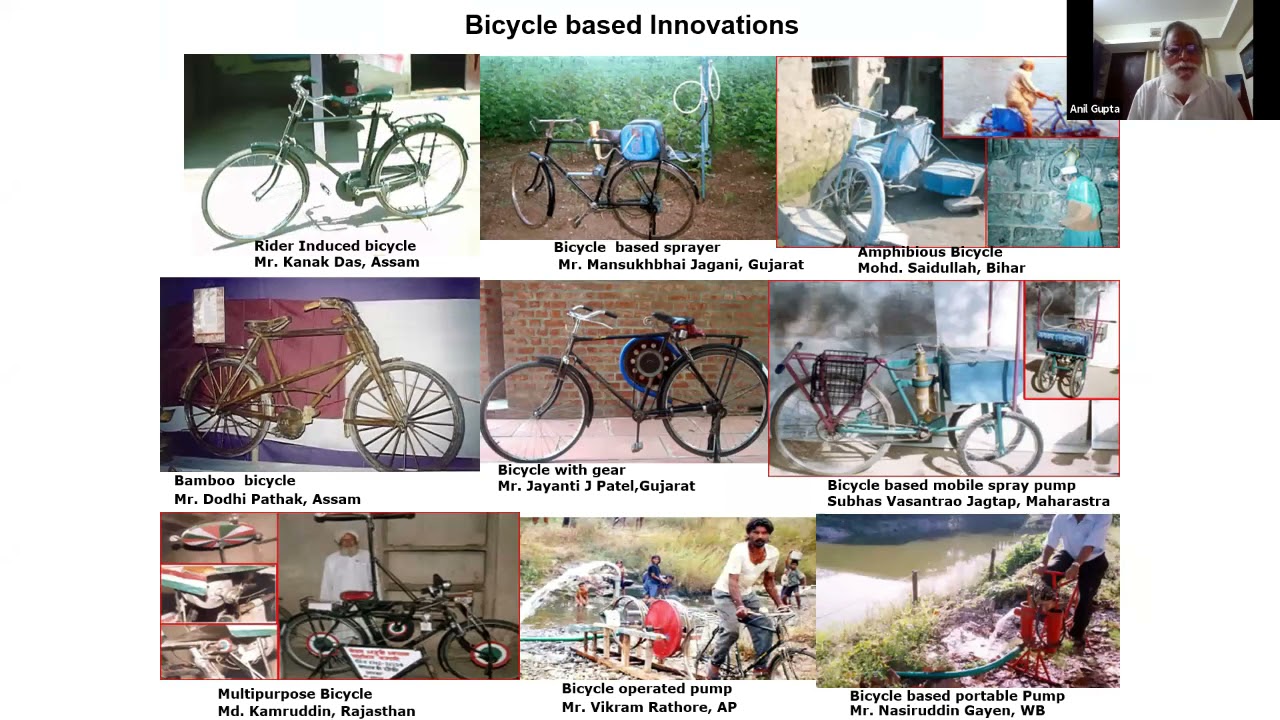 Bicycle based Innovations

Anil Gupta

Rider Induced bicycle
Mr. Kanak Das, Assam

Bicycle based sprayer
Mr. Mansukhbhai Jagani, Gujarat

Amphibious Bicycle
Mohd. Saidullah, Bihar

Bamboo bicycle
Mr. Dodhi Pathak, Assam

Bicycle with gear
Mr. Jayanti J Patel,Gujarat

Bicycle based mobile spray pump
Subhas Vasantrao Jagtap, Maharastra

Multipurpose Bicycle
Md. Kamruddin, Rajasthan

Bicycle operated pump
Mr. Vikram Rathore, AP

Bicycle based portable Pump
Mr. Nasiruddin Gayen, WB